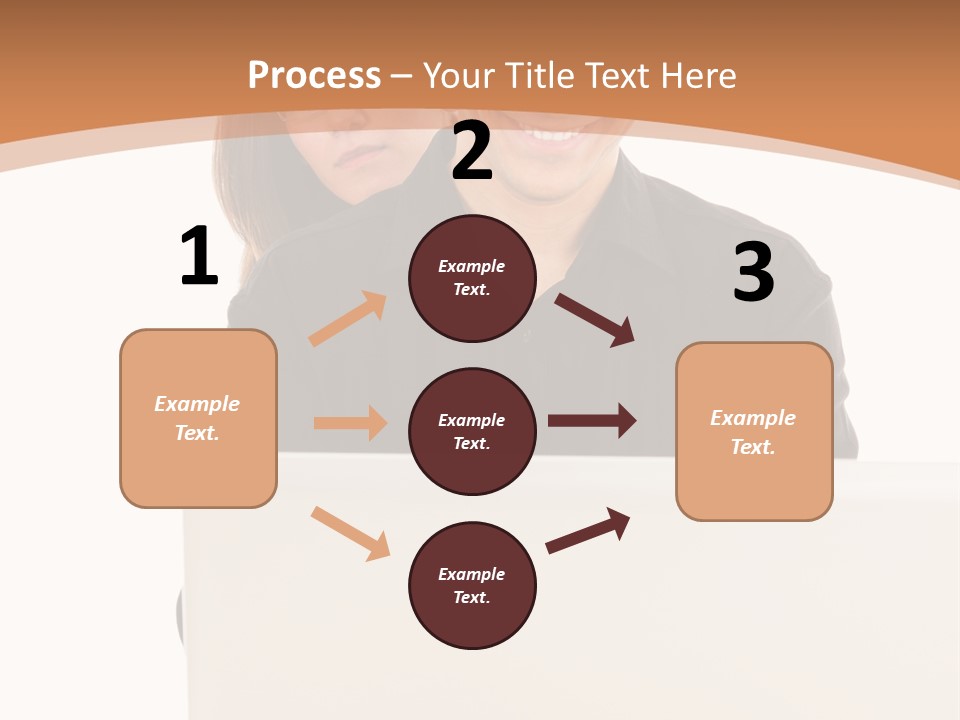 Process – Your Title Text Here

1

Example Text.

2

Example Text.

Example Text.

Example Text.

3

Example Text.